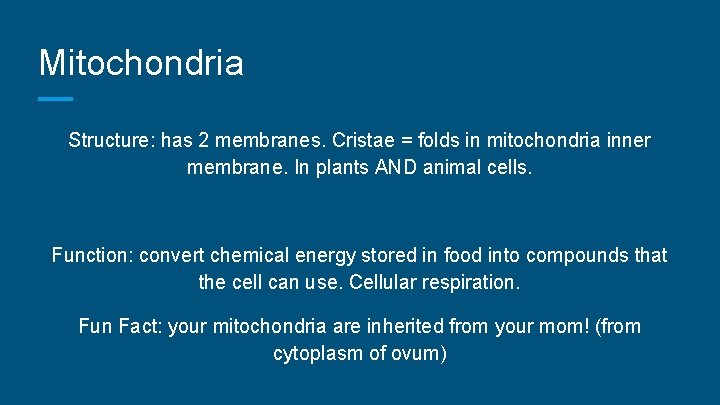 Mitochondria

Structure: has 2 membranes. Cristae = folds in mitochondria inner membrane. In plants AND animal cells.

Function: convert chemical energy stored in food into compounds that the cell can use. Cellular respiration.

Fun Fact: your mitochondria are inherited from your mom! (from cytoplasm of ovum)